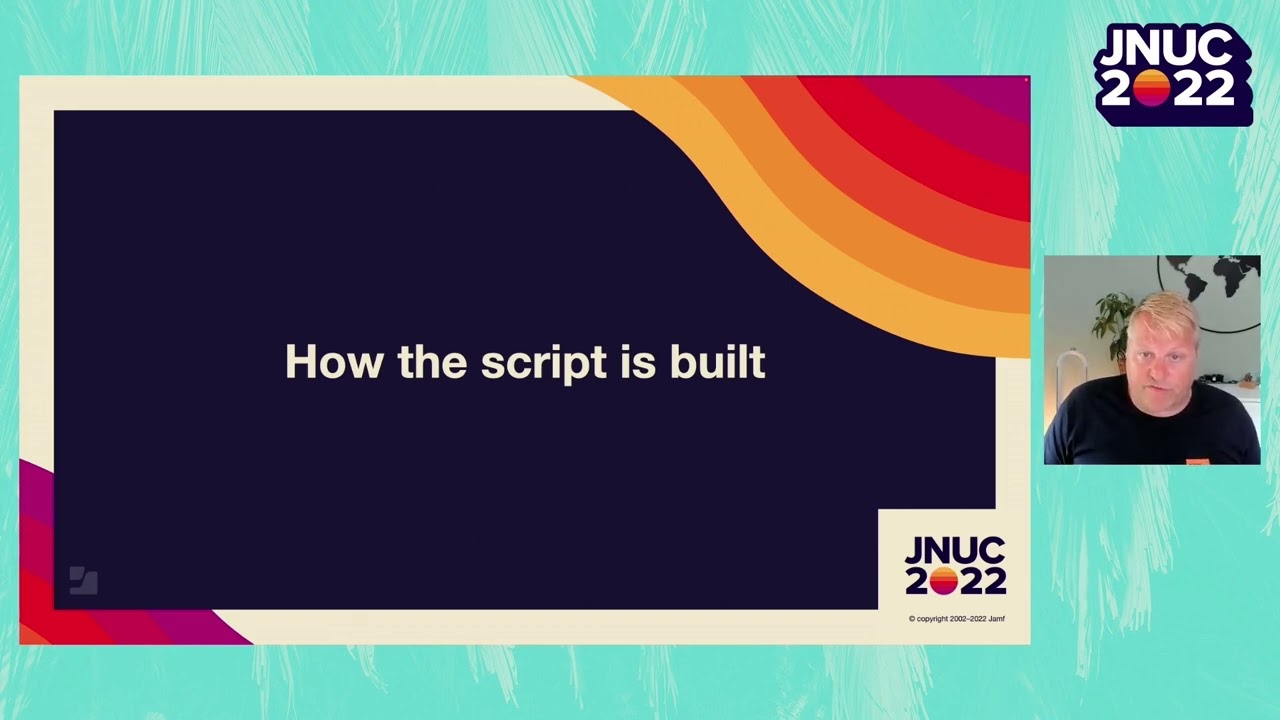 JNUC 2022

How the script is built

JNUC 2022

© copyright 2002–2022 Jamf